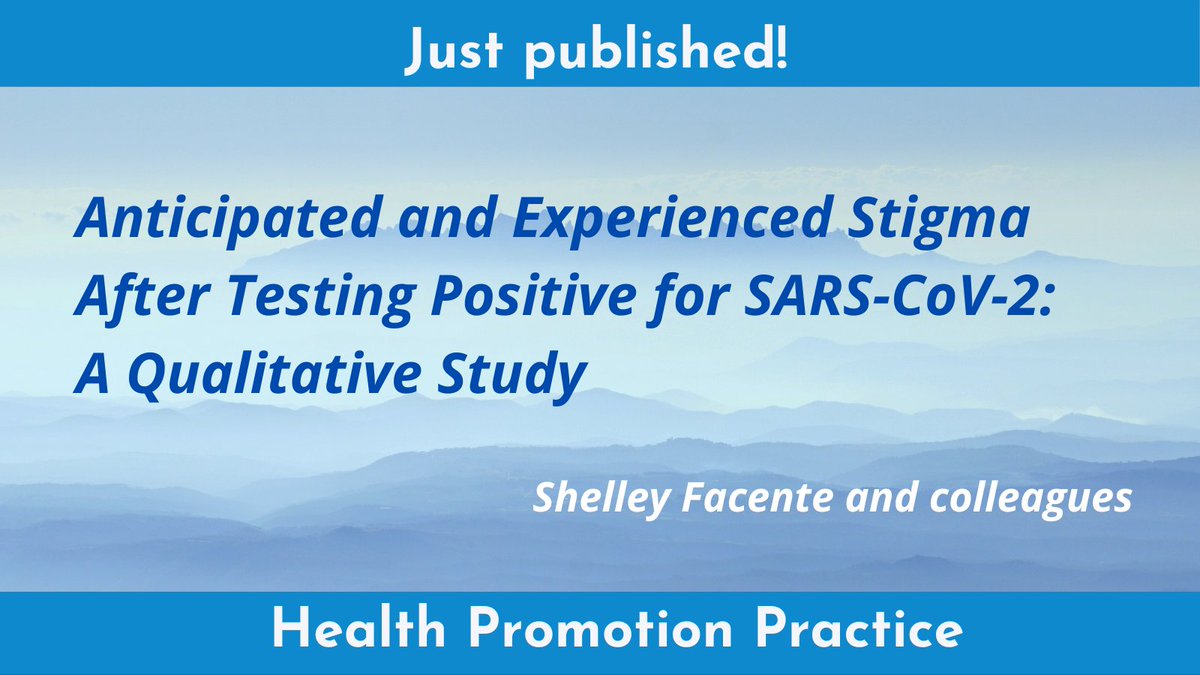 Just published!

Anticipated and Experienced Stigma After Testing Positive for SARS-CoV-2: A Qualitative Study

Shelley Facente and colleagues

Health Promotion Practice